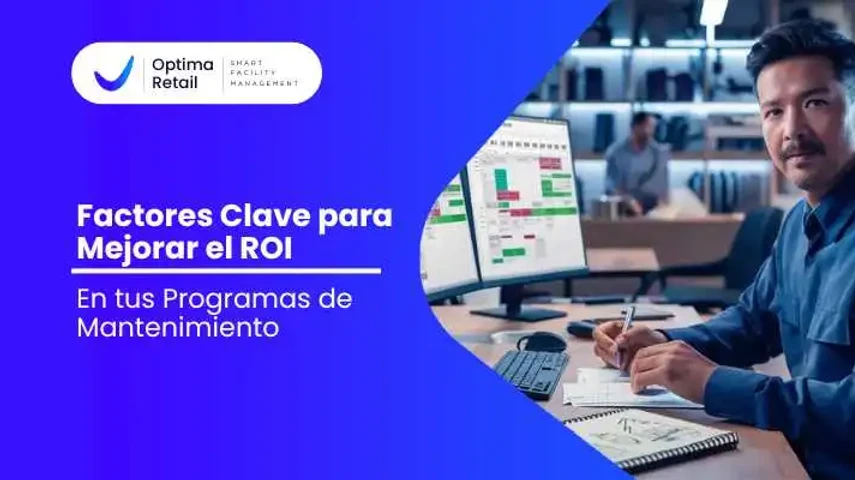 Optima Retail
SMART FACILITY MANAGEMENT

Factores Clave para Mejorar el ROI

En tus Programas de Mantenimiento